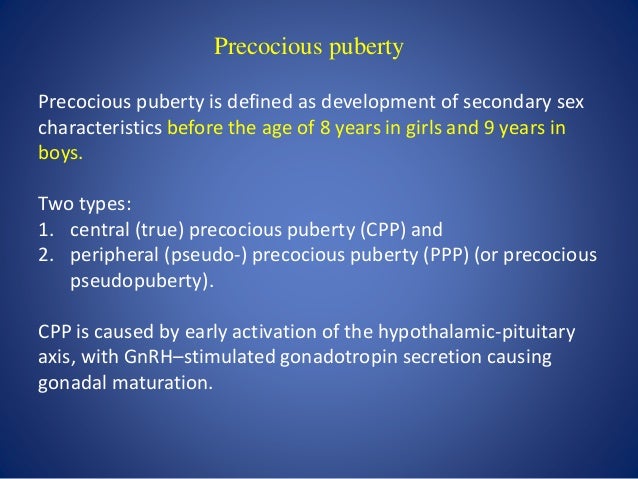 Precocious puberty

Precocious puberty is defined as development of secondary sex characteristics before the age of 8 years in girls and 9 years in boys.

Two types:
1. central (true) precocious puberty (CPP) and
2. peripheral (pseudo-) precocious puberty (PPP) (or precocious pseudopuberty).

CPP is caused by early activation of the hypothalamic-pituitary axis, with GnRH–stimulated gonadotropin secretion causing gonadal maturation.